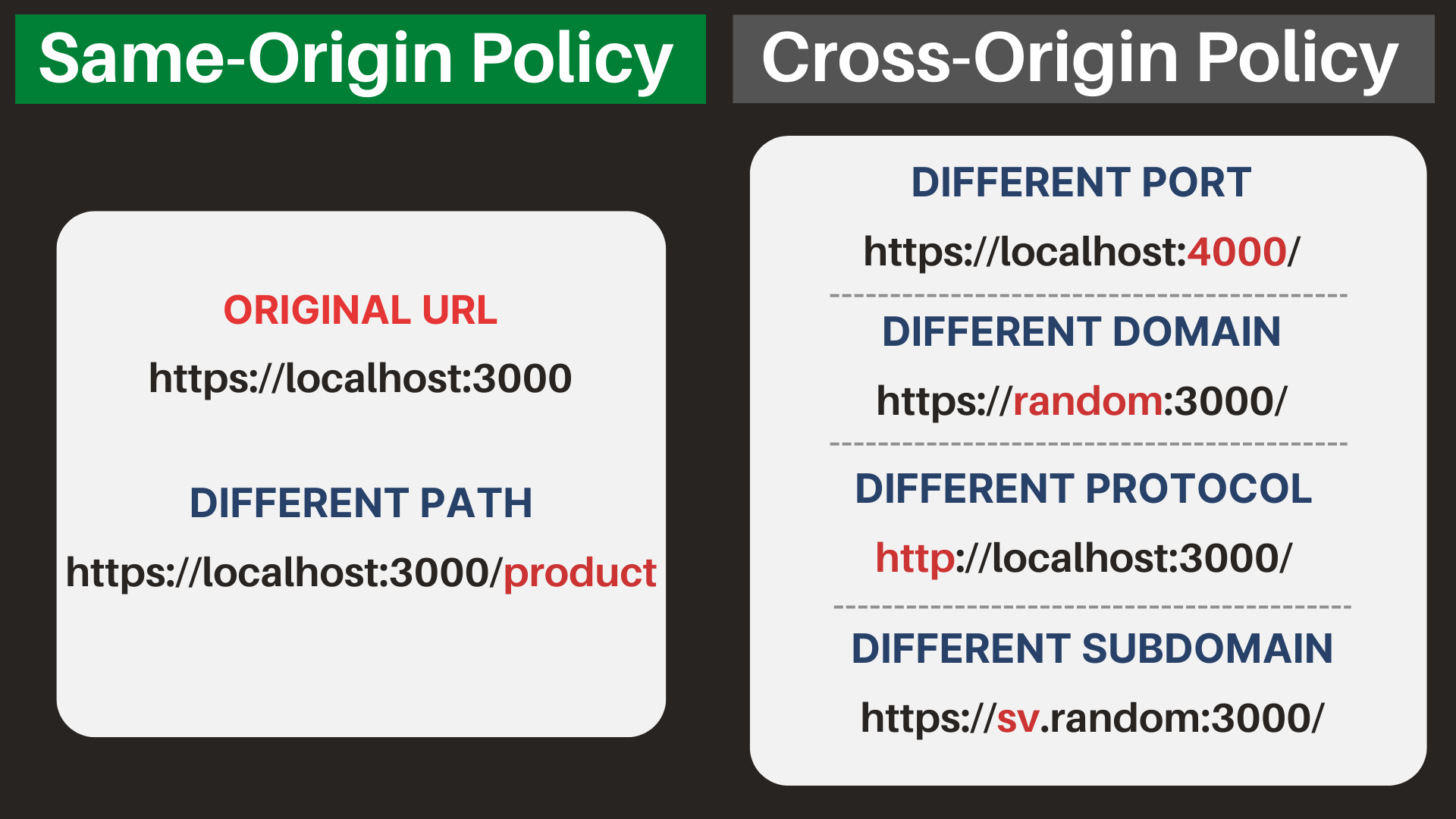 Same-Origin Policy

ORIGINAL URL

https://localhost:3000

DIFFERENT PATH

https://localhost:3000/product

Cross-Origin Policy

DIFFERENT PORT

https://localhost:4000/

DIFFERENT DOMAIN

https://random:3000/

DIFFERENT PROTOCOL

http://localhost:3000/

DIFFERENT SUBDOMAIN

https://sv.random:3000/